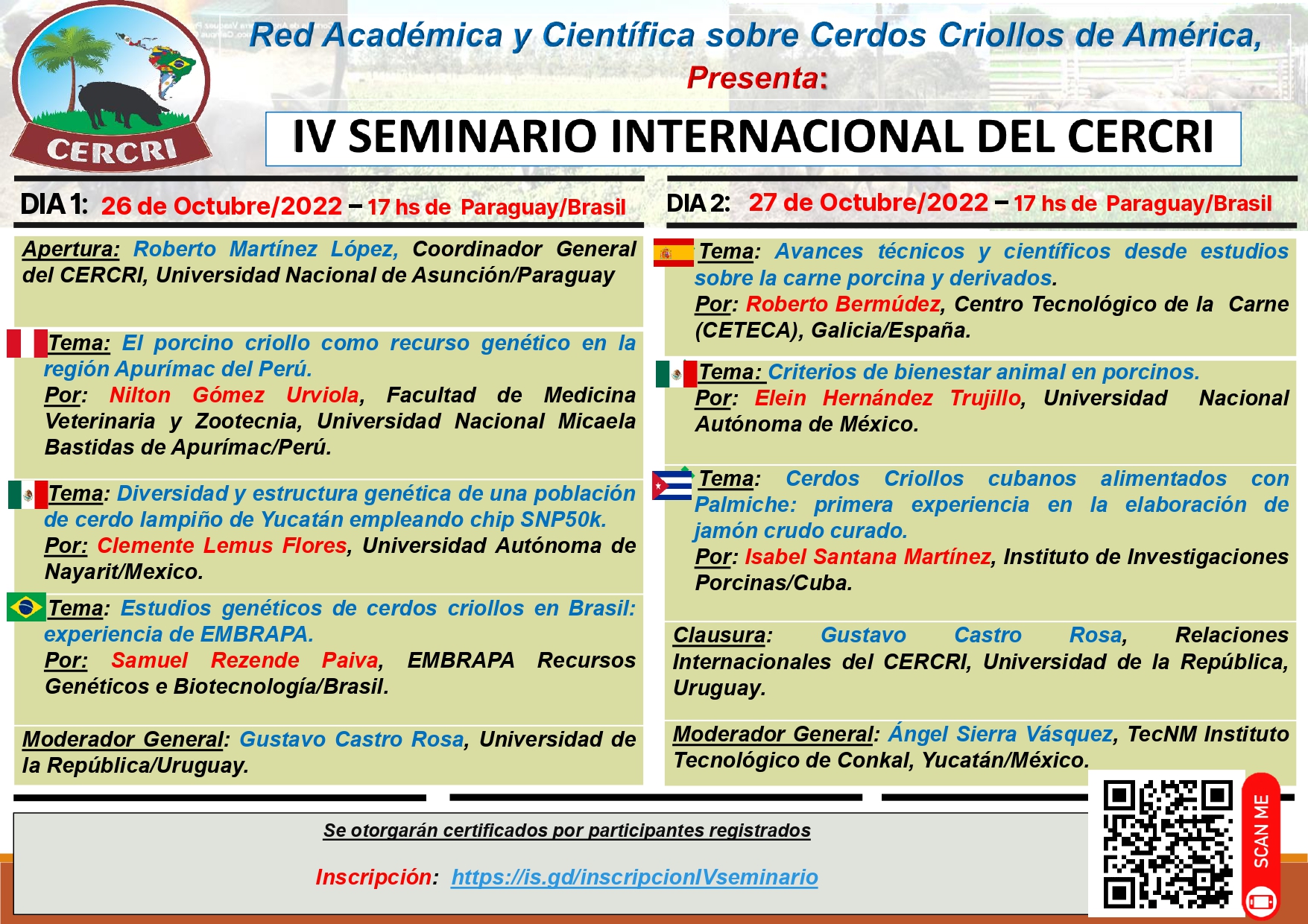 CERCRI

Red Académica y Científica sobre Cerdos Criollos de América, Presenta:

IV SEMINARIO INTERNACIONAL DEL CERCRI

DIA 1: 26 de Octubre/2022 – 17 hs de Paraguay/Brasil

Apertura: Roberto Martínez López, Coordinador General del CERCRI, Universidad Nacional de Asunción/Paraguay

Tema: El porcino criollo como recurso genético en la región Apurímac del Perú.
Por: Nilton Gómez Urviola, Facultad de Medicina Veterinaria y Zootecnia, Universidad Nacional Micaela Bastidas de Apurímac/Perú.

Tema: Diversidad y estructura genética de una población de cerdo lampiño de Yucatán empleando chip SNP50k.
Por: Clemente Lemus Flores, Universidad Autónoma de Nayarit/Mexico.

Tema: Estudios genéticos de cerdos criollos en Brasil: experiencia de EMBRAPA.
Por: Samuel Rezende Paiva, EMBRAPA Recursos Genéticos e Biotecnología/Brasil.

Moderador General: Gustavo Castro Rosa, Universidad de la República/Uruguay.

DIA 2: 27 de Octubre/2022 – 17 hs de Paraguay/Brasil

Tema: Avances técnicos y científicos desde estudios sobre la carne porcina y derivados.
Por: Roberto Bermúdez, Centro Tecnológico de la Carne (CETECA), Galicia/España.

Tema: Criterios de bienestar animal en porcinos.
Por: Elein Hernández Trujillo, Universidad Nacional Autónoma de México.

Tema: Cerdos Criollos cubanos alimentados con Palmiche: primera experiencia en la elaboración de jamón crudo curado.
Por: Isabel Santana Martínez, Instituto de Investigaciones Porcinas/Cuba.

Clausura: Gustavo Castro Rosa, Relaciones Internacionales del CERCRI, Universidad de la República, Uruguay.

Moderador General: Ángel Sierra Vásquez, TecNM Instituto Tecnológico de Conkal, Yucatán/México.

Se otorgarán certificados por participantes registrados

Inscripción: https://is.gd/inscripcionIVseminario

SCAN ME